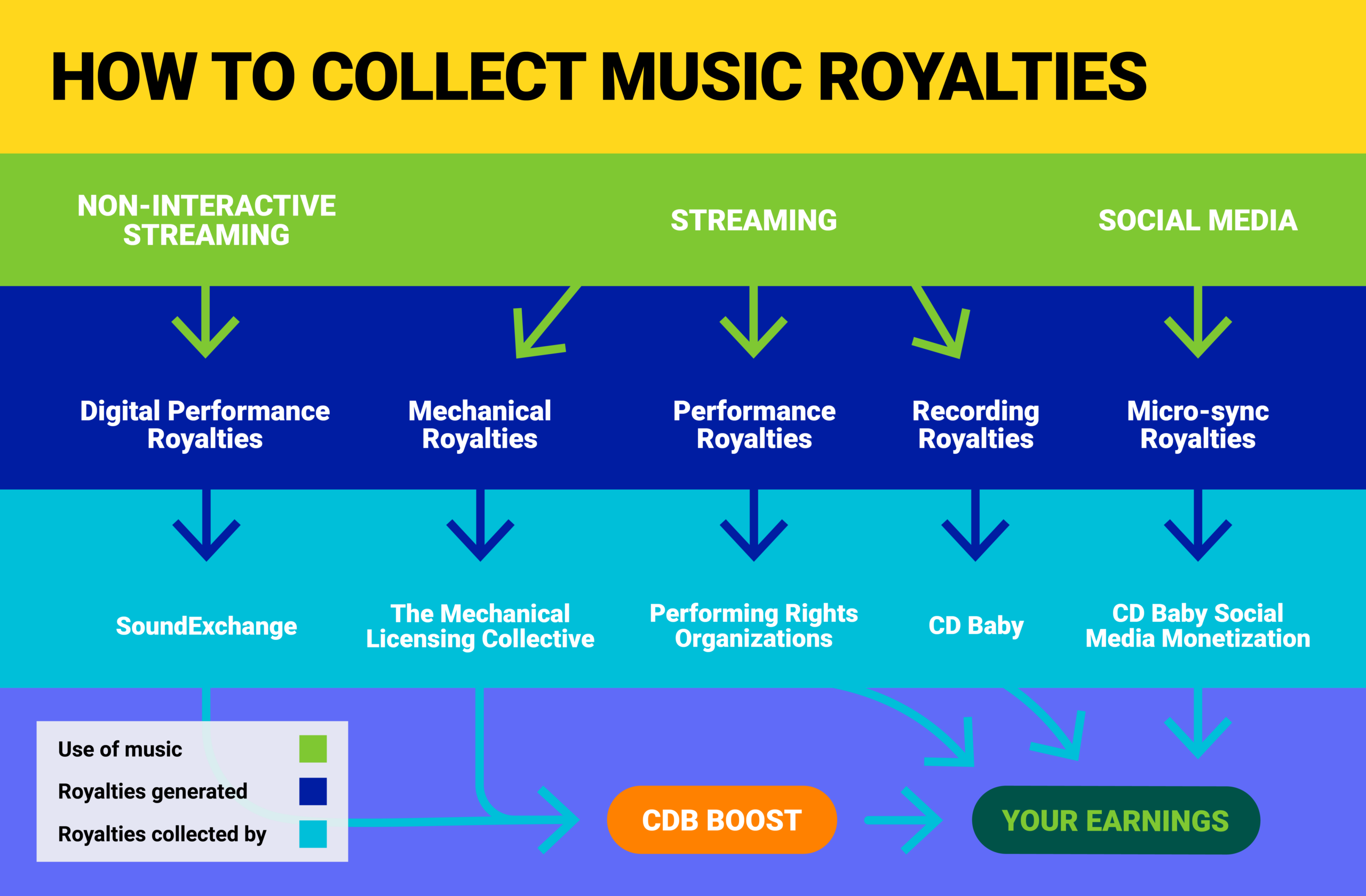 HOW TO COLLECT MUSIC ROYALTIES

NON-INTERACTIVE STREAMING

STREAMING

SOCIAL MEDIA

Digital Performance Royalties

Mechanical Royalties

Performance Royalties

Recording Royalties

Micro-sync Royalties

SoundExchange

The Mechanical Licensing Collective

Performing Rights Organizations

CD Baby

CD Baby Social Media Monetization

Use of music

Royalties generated

Royalties collected by

CDB BOOST

YOUR EARNINGS